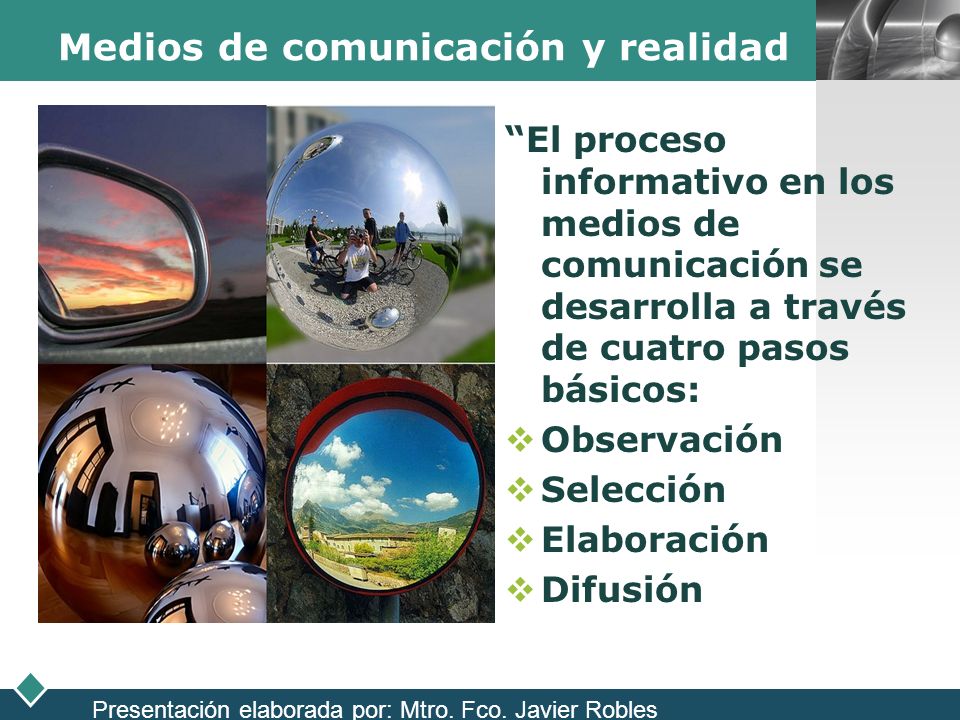 Medios de comunicación y realidad

“El proceso informativo en los medios de comunicación se desarrolla a través de cuatro pasos básicos:

❖ Observación
❖ Selección
❖ Elaboración
❖ Difusión

Presentación elaborada por: Mtro. Fco. Javier Robles